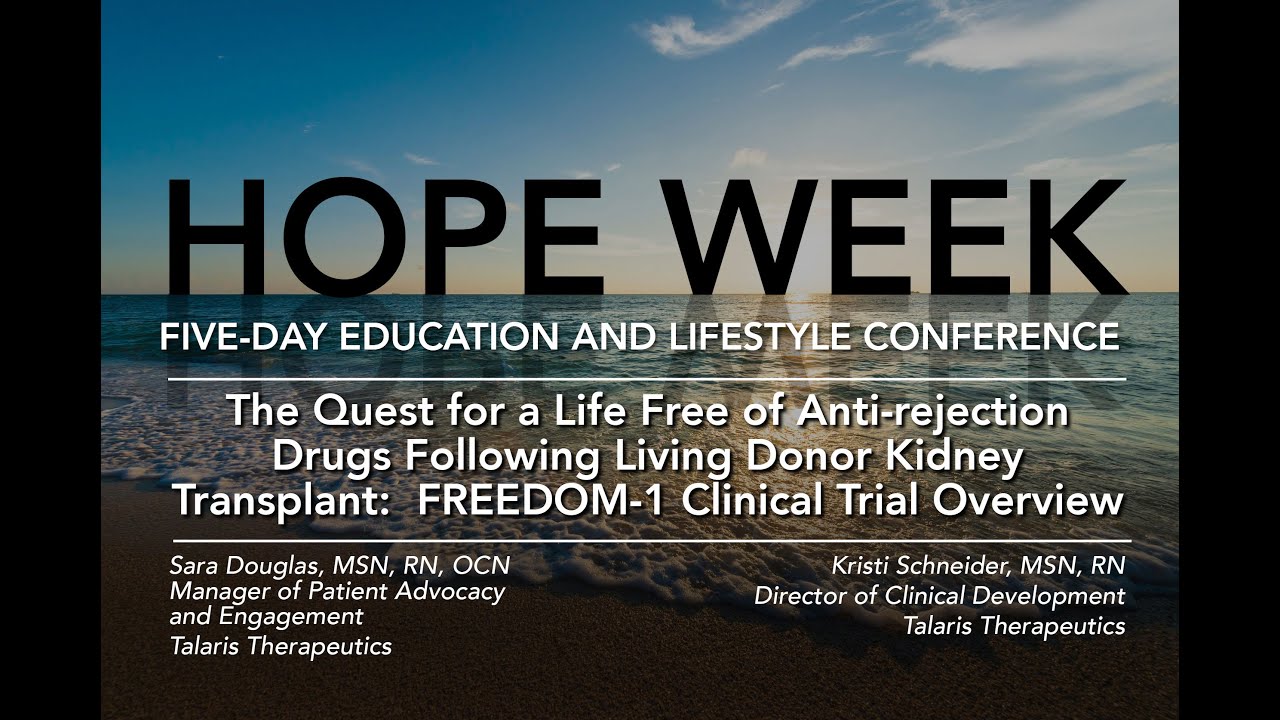 HOPE WEEK

FIVE-DAY EDUCATION AND LIFESTYLE CONFERENCE

The Quest for a Life Free of Anti-rejection Drugs Following Living Donor Kidney Transplant: FREEDOM-1 Clinical Trial Overview

Sara Douglas, MSN, RN, OCN
Manager of Patient Advocacy and Engagement
Talaris Therapeutics

Kristi Schneider, MSN, RN
Director of Clinical Development
Talaris Therapeutics